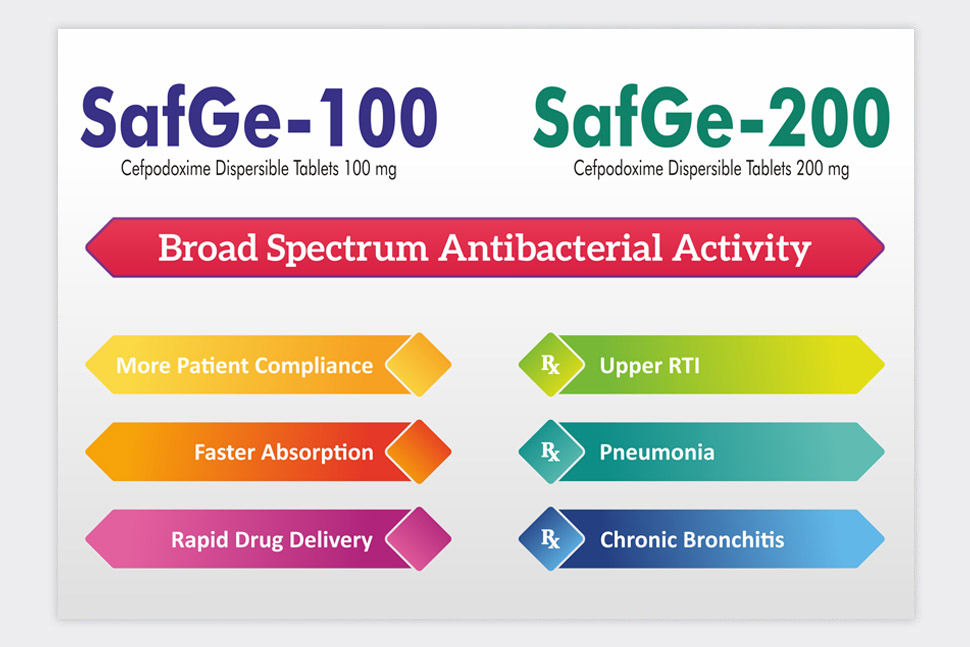 SafGe-100
Cefpodoxime Dispersible Tablets 100 mg

SafGe-200
Cefpodoxime Dispersible Tablets 200 mg

Broad Spectrum Antibacterial Activity

More Patient Compliance

Faster Absorption

Rapid Drug Delivery

Rx Upper RTI

Rx Pneumonia

Rx Chronic Bronchitis